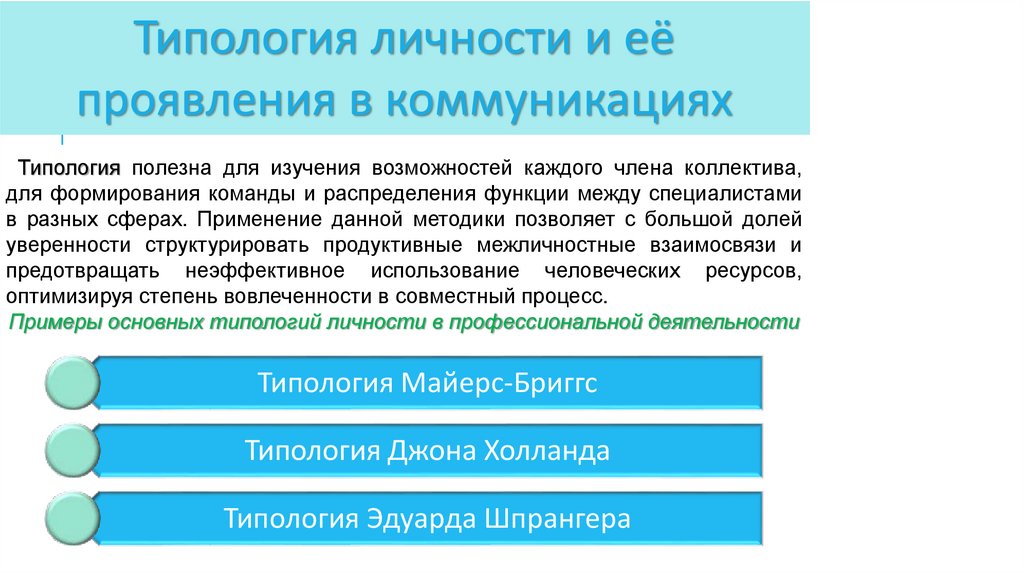 Типология личности и её проявления в коммуникациях

Типология полезна для изучения возможностей каждого члена коллектива, для формирования команды и распределения функции между специалистами в разных сферах. Применение данной методики позволяет с большой долей уверенности структурировать продуктивные межличностные взаимосвязи и предотвращать неэффективное использование человеческих ресурсов, оптимизируя степень вовлеченности в совместный процесс.

Примеры основных типологий личности в профессиональной деятельности

Типология Майерс-Бриггс

Типология Джона Холланда

Типология Эдуарда Шпрангера